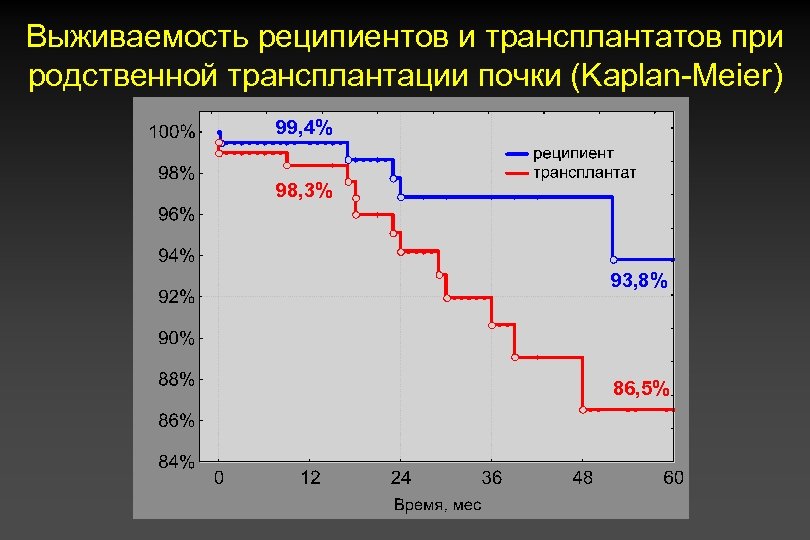 Выживаемость реципиентов и трансплантатов при родственной трансплантации почки (Kaplan-Meier)

100%
98%
96%
94%
92%
90%
88%
86%
84%

99,4%
98,3%
93,8%
86,5%

реципиент
трансплантат

0
12
24
36
48
60

Время, мес